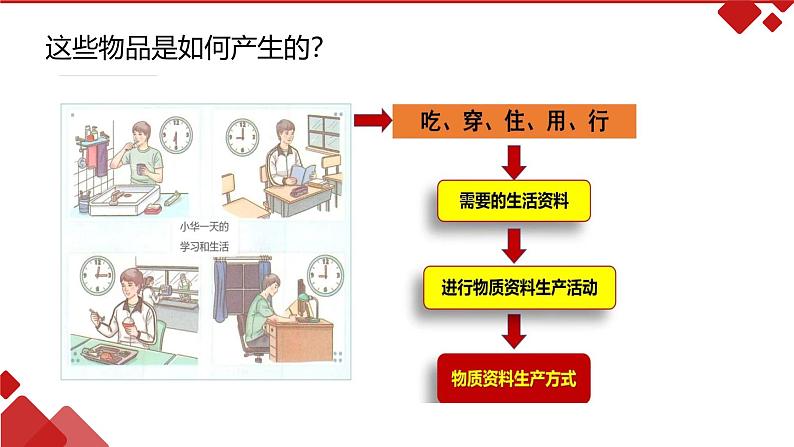 这些物品是如何产生的?

小华一天的学习和生活

吃、穿、住、用、行

需要的生活资料

进行物质资料生产活动

物质资料生产方式